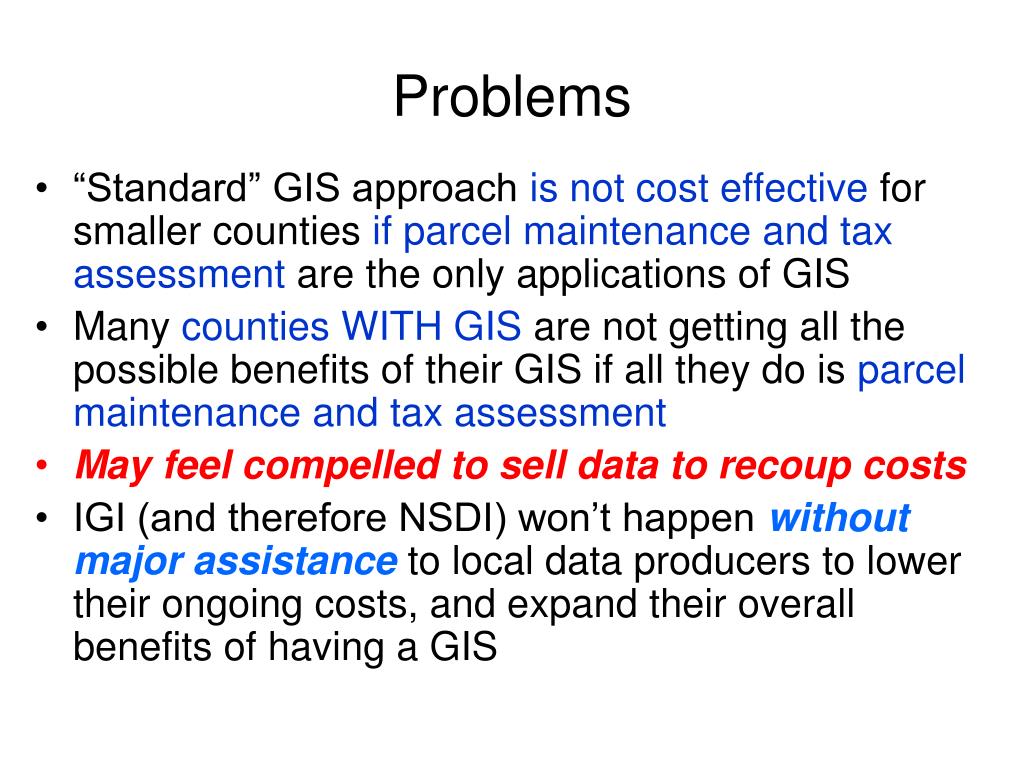 Problems

• “Standard” GIS approach is not cost effective for smaller counties if parcel maintenance and tax assessment are the only applications of GIS
• Many counties WITH GIS are not getting all the possible benefits of their GIS if all they do is parcel maintenance and tax assessment
• May feel compelled to sell data to recoup costs
• IGI (and therefore NSDI) won’t happen without major assistance to local data producers to lower their ongoing costs, and expand their overall benefits of having a GIS